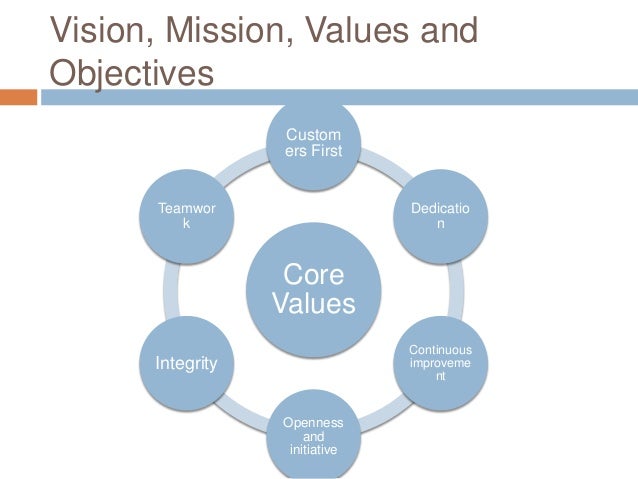 Vision, Mission, Values and Objectives

Core Values

Customers First

Dedication

Continuous improvement

Openness and initiative

Integrity

Teamwork